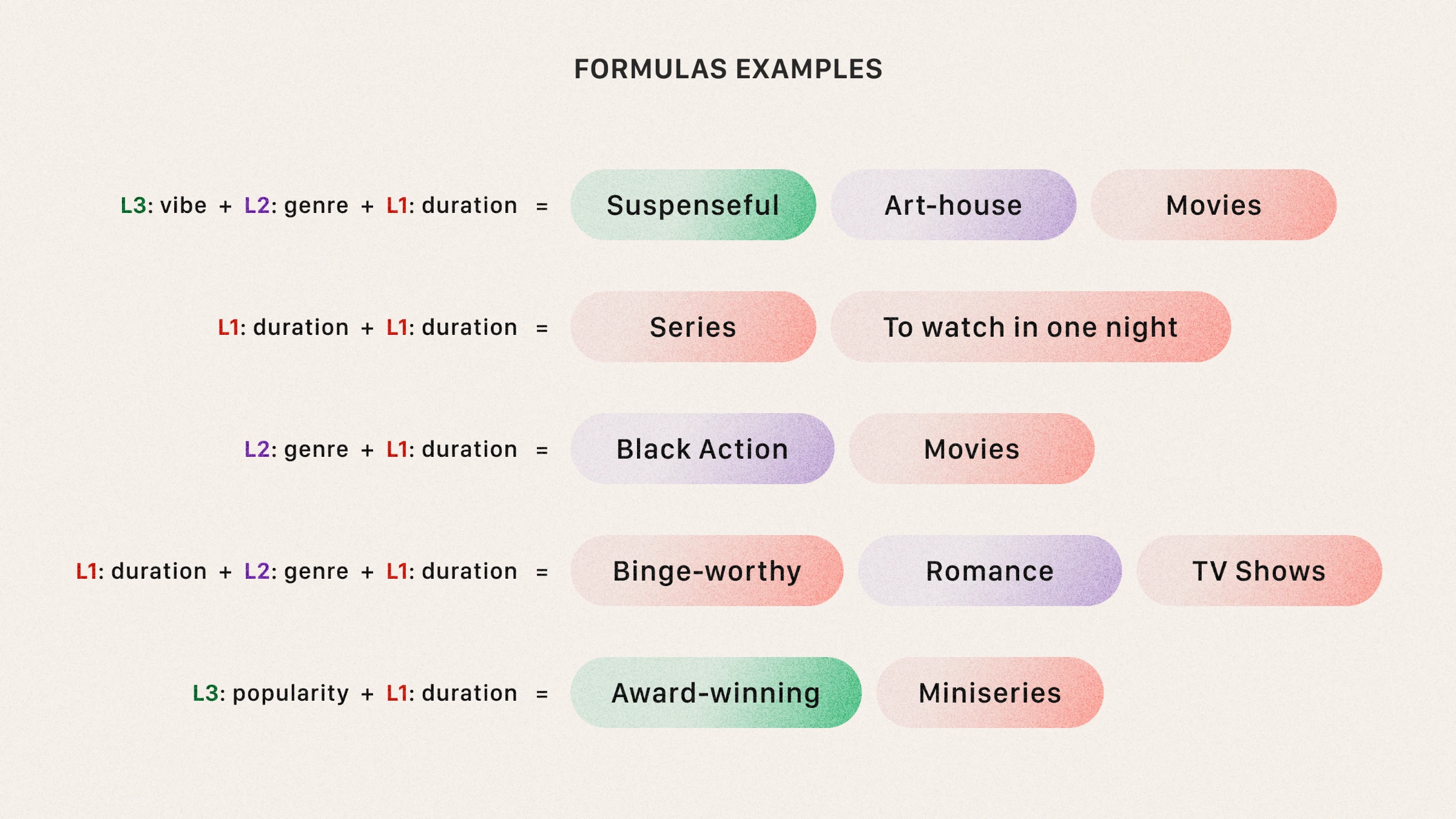 FORMULAS EXAMPLES

L3: vibe + L2: genre + L1: duration = Suspenseful Art-house Movies

L1: duration + L1: duration = Series To watch in one night

L2: genre + L1: duration = Black Action Movies

L1: duration + L2: genre + L1: duration = Binge-worthy Romance TV Shows

L3: popularity + L1: duration = Award-winning Miniseries